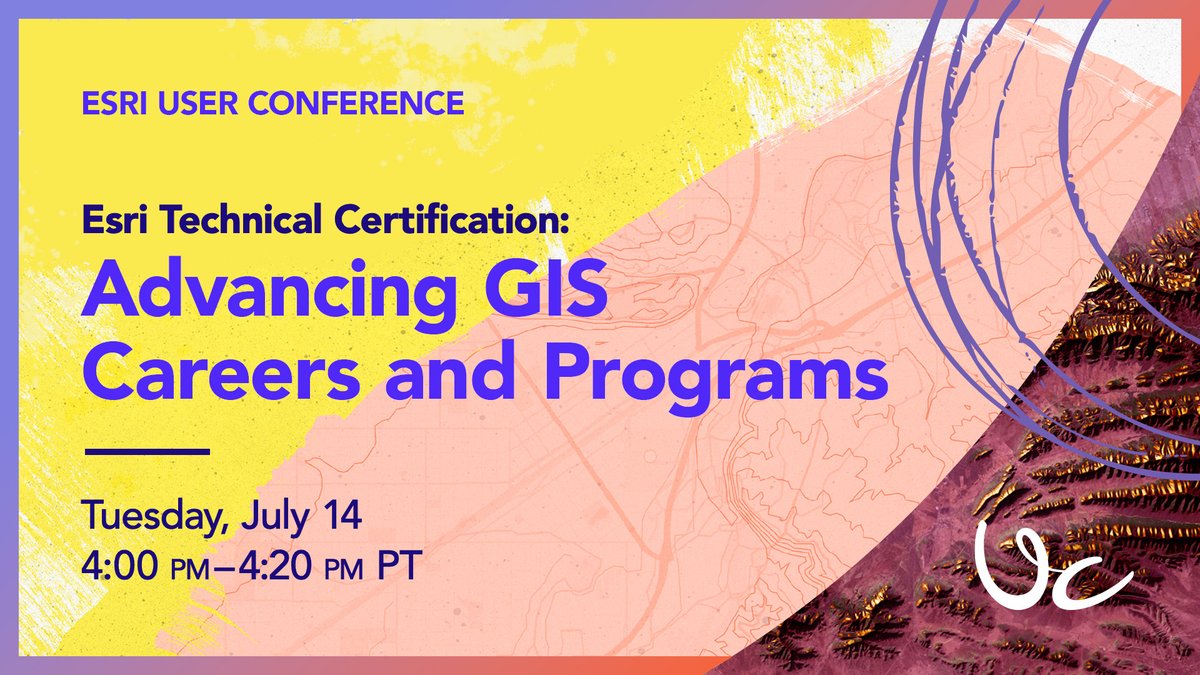 ESRI USER CONFERENCE

Esri Technical Certification:
Advancing GIS Careers and Programs

Tuesday, July 14
4:00 PM–4:20 PM PT

UC